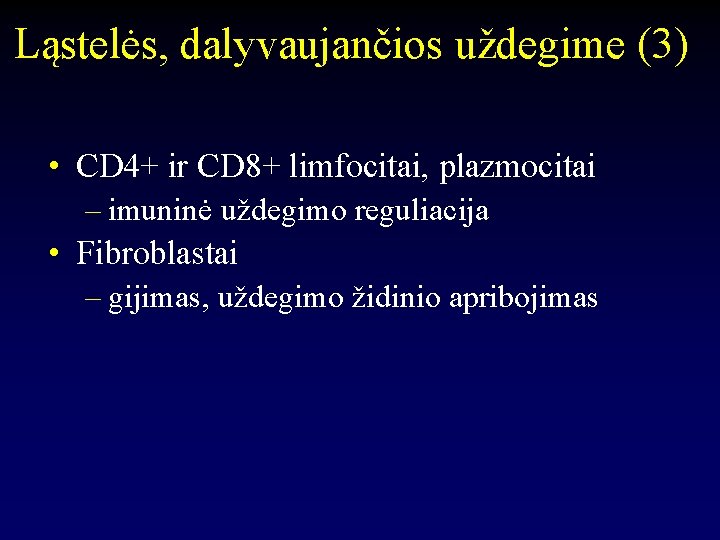 Ląstelės, dalyvaujančios uždegime (3)

• CD4+ ir CD8+ limfocitai, plazmocitai
– imuninė uždegimo reguliacija
• Fibroblastai
– gijimas, uždegimo židinio apribojimas